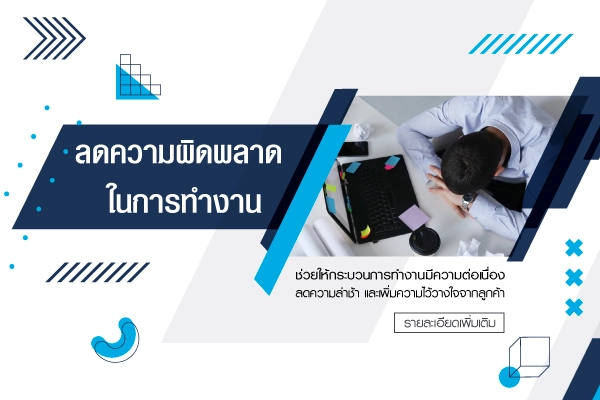 ลดความผิดพลาด
ในการทำงาน

ช่วยให้กระบวนการทำงานมีความต่อเนื่อง
ลดความล่าช้า และเพิ่มความไว้วางใจจากลูกค้า

รายละเอียดเพิ่มเติม